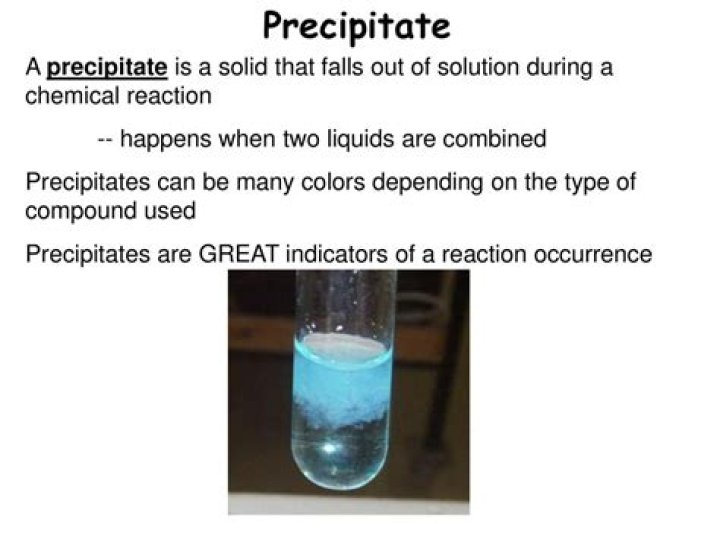 Precipitate

A precipitate is a solid that falls out of solution during a chemical reaction

-- happens when two liquids are combined

Precipitates can be many colors depending on the type of compound used

Precipitates are GREAT indicators of a reaction occurrence